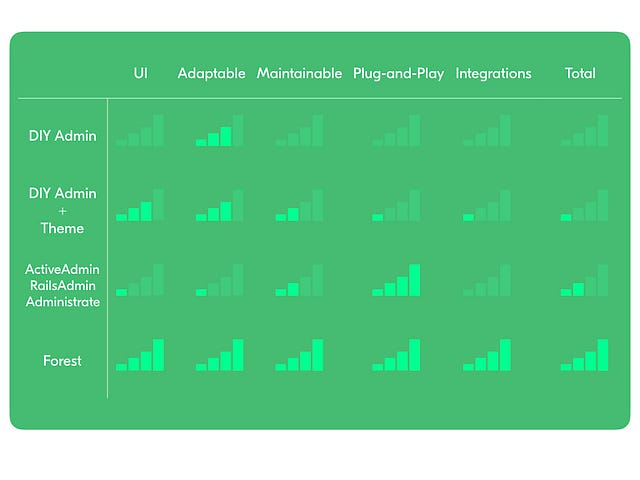 | | UI | Adaptable | Maintainable | Plug-and-Play | Integrations | Total |
|---|---|---|---|---|---|---|
| DIY Admin | | | | | | |
| DIY Admin + Theme | | | | | | |
| ActiveAdmin RailsAdmin Administrate | | | | | | |
| Forest | | | | | | |